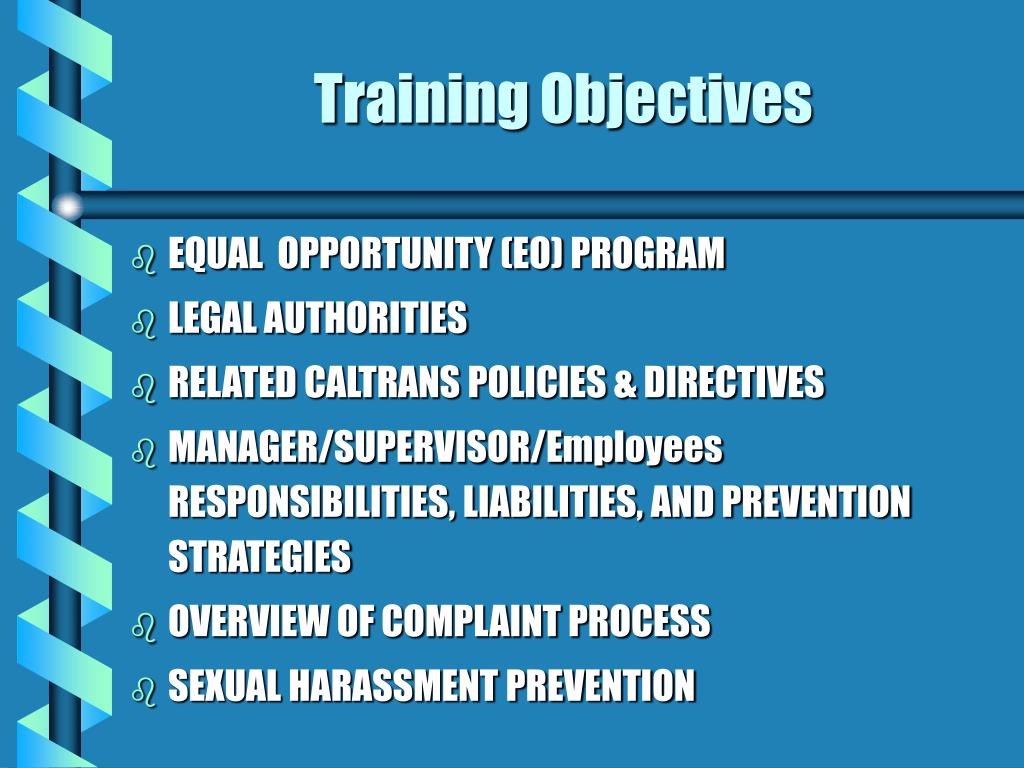 Training Objectives

- EQUAL OPPORTUNITY (EO) PROGRAM
- LEGAL AUTHORITIES
- RELATED CALTRANS POLICIES & DIRECTIVES
- MANAGER/SUPERVISOR/Employees RESPONSIBILITIES, LIABILITIES, AND PREVENTION STRATEGIES
- OVERVIEW OF COMPLAINT PROCESS
- SEXUAL HARASSMENT PREVENTION